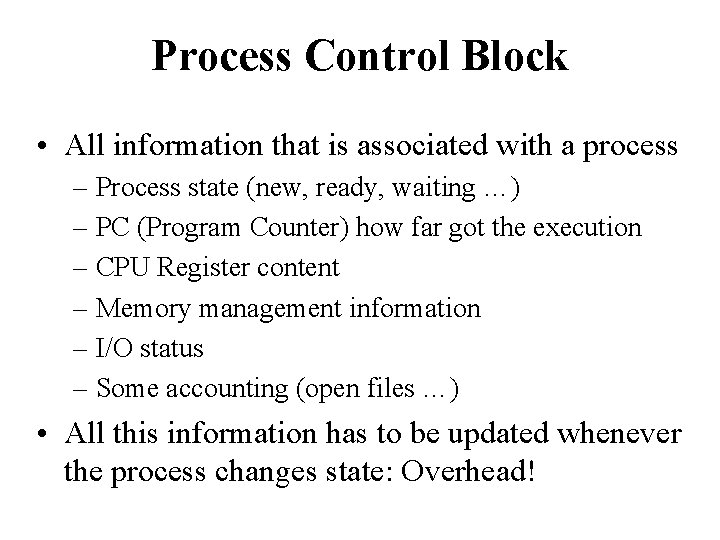 Process Control Block

• All information that is associated with a process
– Process state (new, ready, waiting …)
– PC (Program Counter) how far got the execution
– CPU Register content
– Memory management information
– I/O status
– Some accounting (open files …)

• All this information has to be updated whenever the process changes state: Overhead!